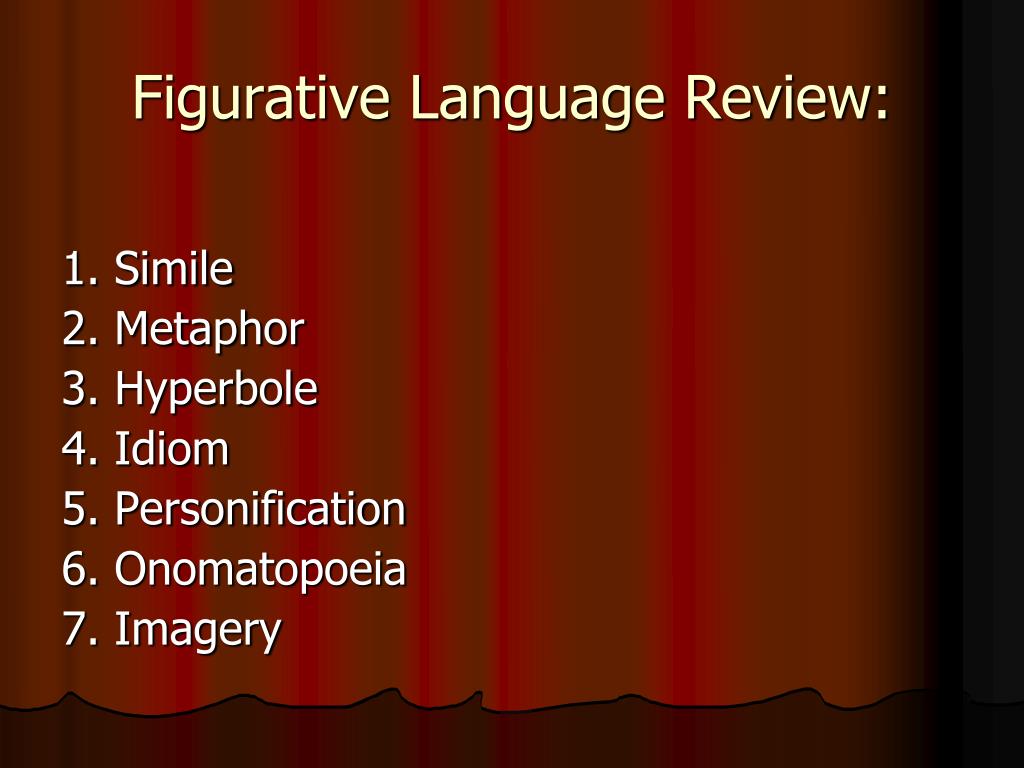 Figurative Language Review:

1. Simile
2. Metaphor
3. Hyperbole
4. Idiom
5. Personification
6. Onomatopoeia
7. Imagery